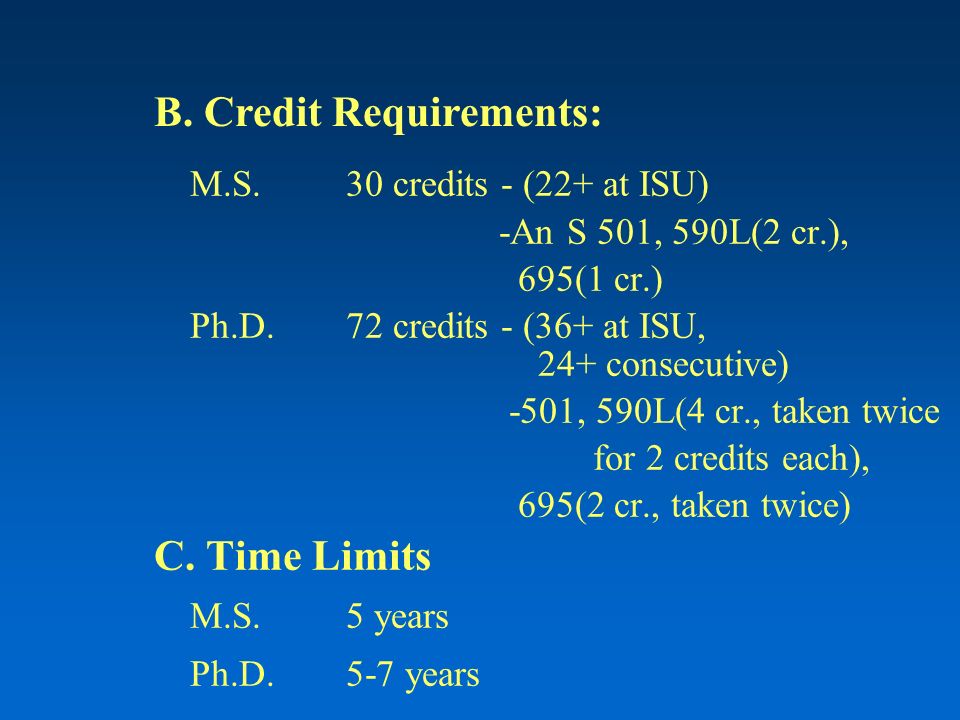 B. Credit Requirements:

M.S. 30 credits - (22+ at ISU)
-An S 501, 590L(2 cr.), 695(1 cr.)

Ph.D. 72 credits - (36+ at ISU, 24+ consecutive)
-501, 590L(4 cr., taken twice for 2 credits each), 695(2 cr., taken twice)

C. Time Limits

M.S. 5 years

Ph.D. 5-7 years